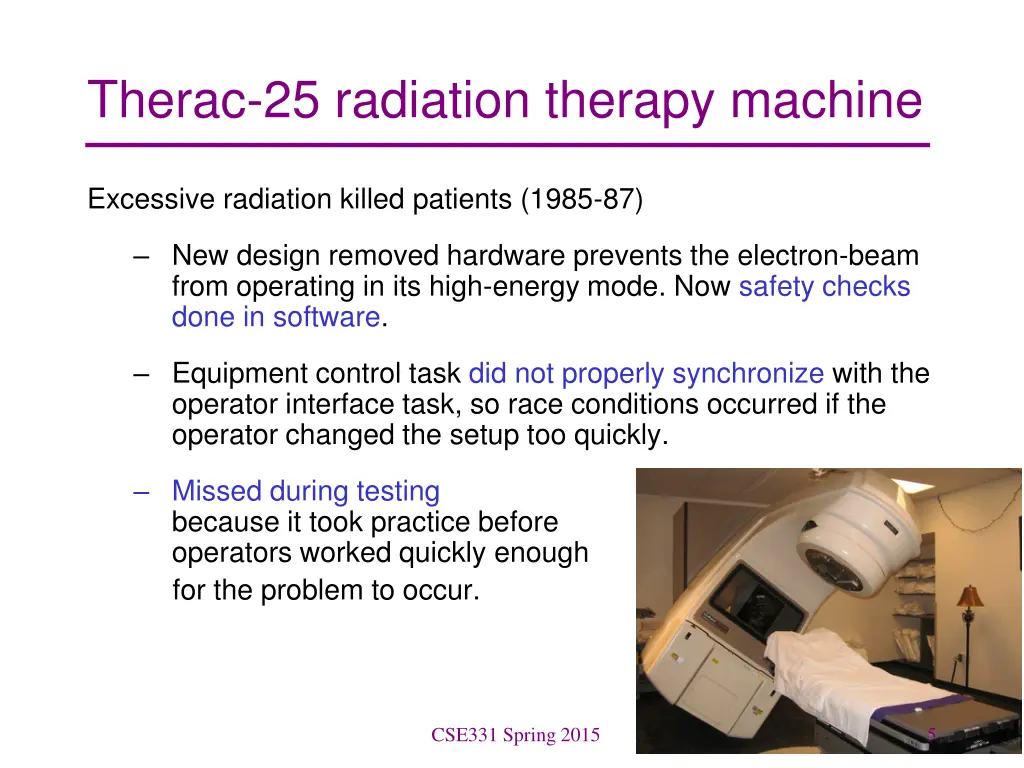 Therac-25 radiation therapy machine

Excessive radiation killed patients (1985-87)

– New design removed hardware prevents the electron-beam from operating in its high-energy mode. Now safety checks done in software.

– Equipment control task did not properly synchronize with the operator interface task, so race conditions occurred if the operator changed the setup too quickly.

– Missed during testing because it took practice before operators worked quickly enough for the problem to occur.

CSE331 Spring 2015

5